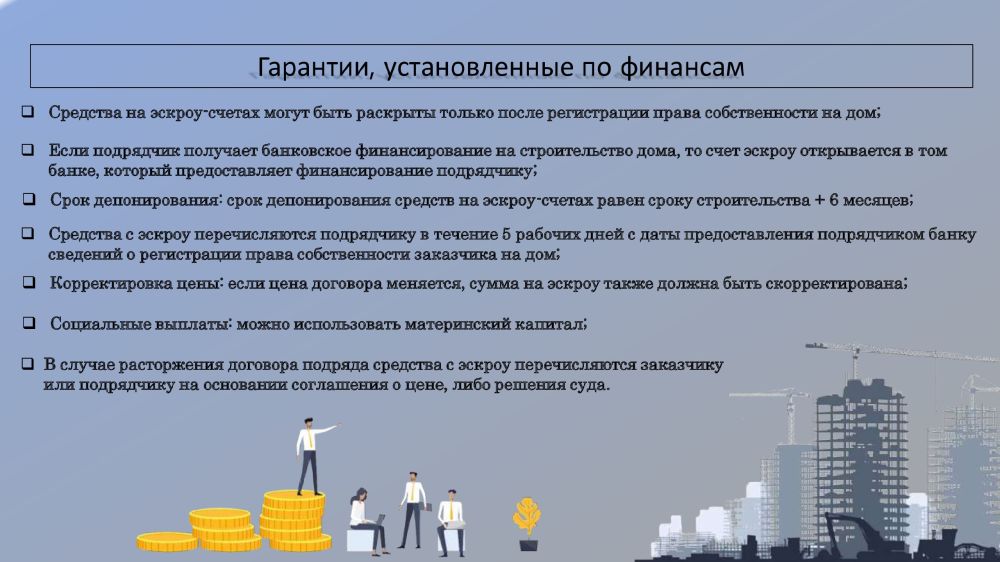 Гарантии, установленные по финансам

❑ Средства на эскроу-счетах могут быть раскрыты только после регистрации права собственности на дом;

❑ Если подрядчик получает банковское финансирование на строительство дома, то счет эскроу открывается в том банке, который предоставляет финансирование подрядчику;

❑ Срок депонирования: срок депонирования средств на эскроу-счетах равен сроку строительства + 6 месяцев;

❑ Средства с эскроу перечисляются подрядчику в течение 5 рабочих дней с даты предоставления подрядчиком банку сведений о регистрации права собственности заказчика на дом;

❑ Корректировка цены: если цена договора меняется, сумма на эскроу также должна быть скорректирована;

❑ Социальные выплаты: можно использовать материнский капитал;

❑ В случае расторжения договора подряда средства с эскроу перечисляются заказчику или подрядчику на основании соглашения о цене, либо решения суда.